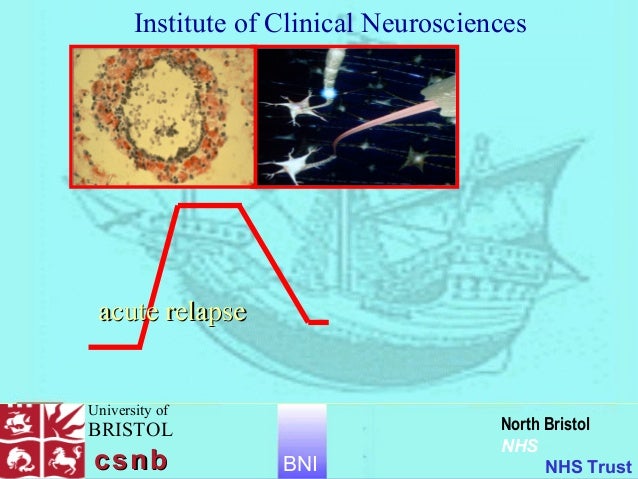 Institute of Clinical Neurosciences

acute relapse

University of
BRISTOL
csnb

BNI

North Bristol
NHS
NHS Trust